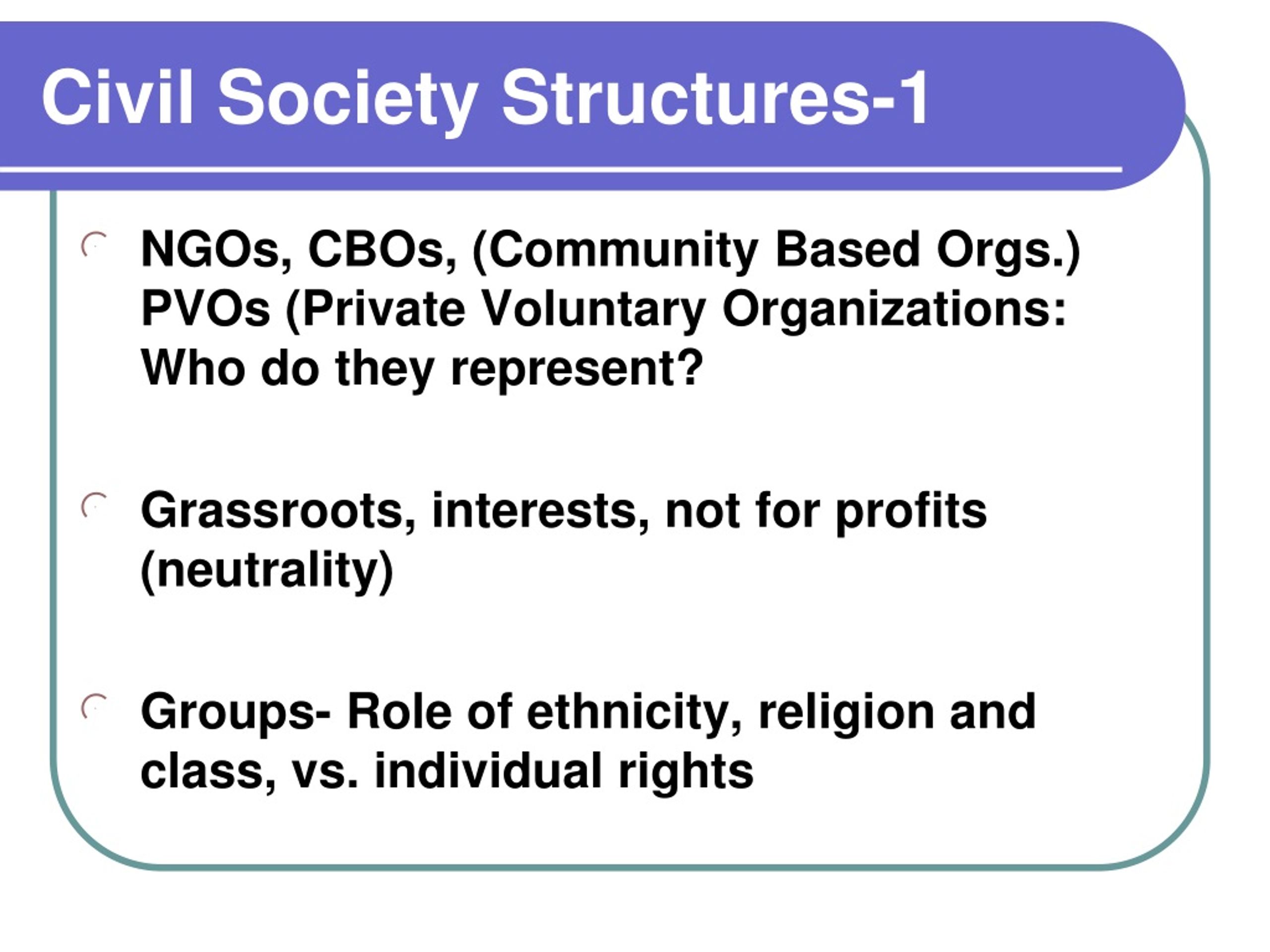 Civil Society Structures-1

NGOs, CBOs, (Community Based Orgs.) PVOs (Private Voluntary Organizations: Who do they represent?

Grassroots, interests, not for profits (neutrality)

Groups- Role of ethnicity, religion and class, vs. individual rights